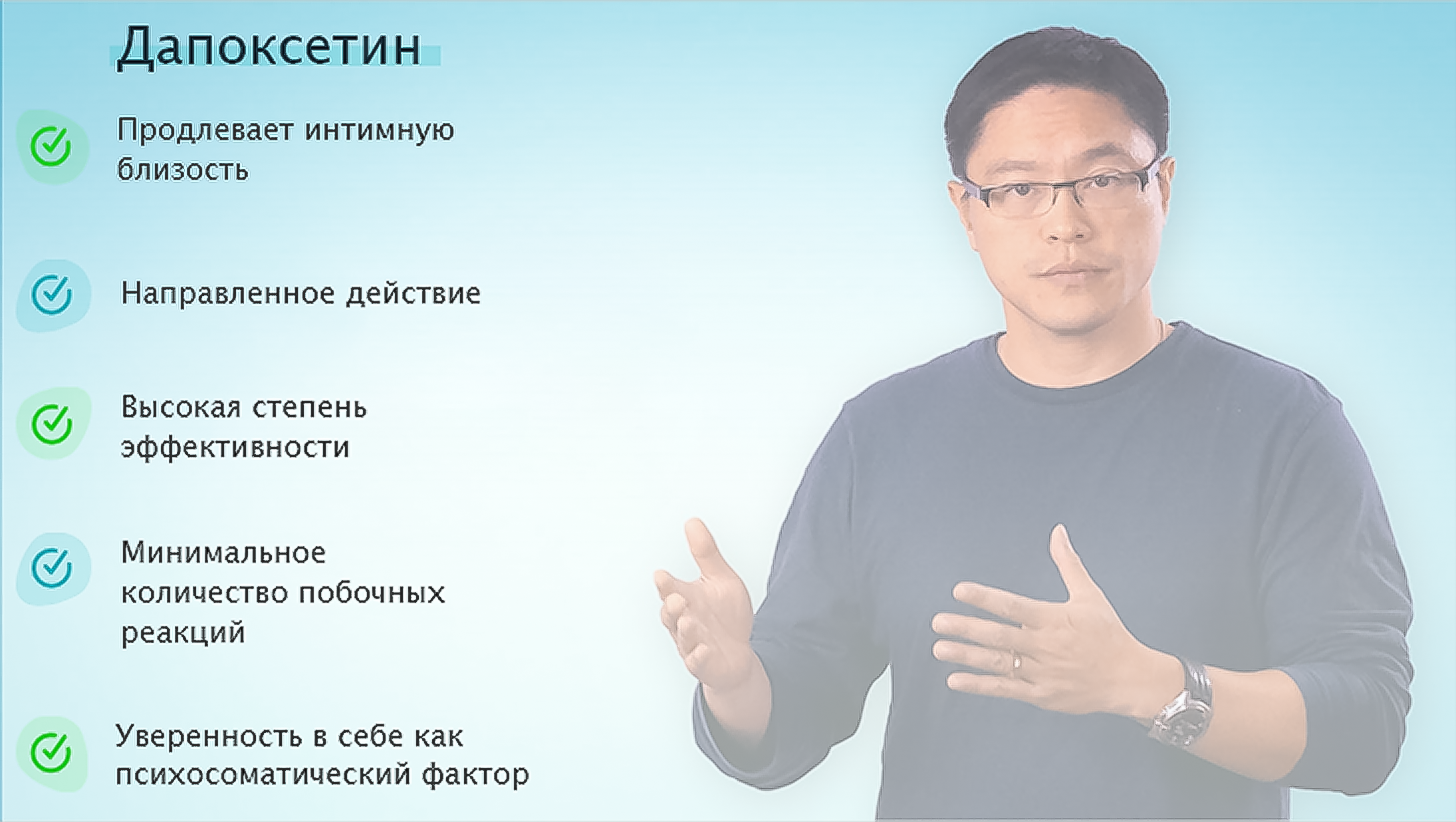 Дапоксетин

Продлевает интимную близость

Направленное действие

Высокая степень эффективности

Минимальное количество побочных реакций

Уверенность в себе как психосоматический фактор